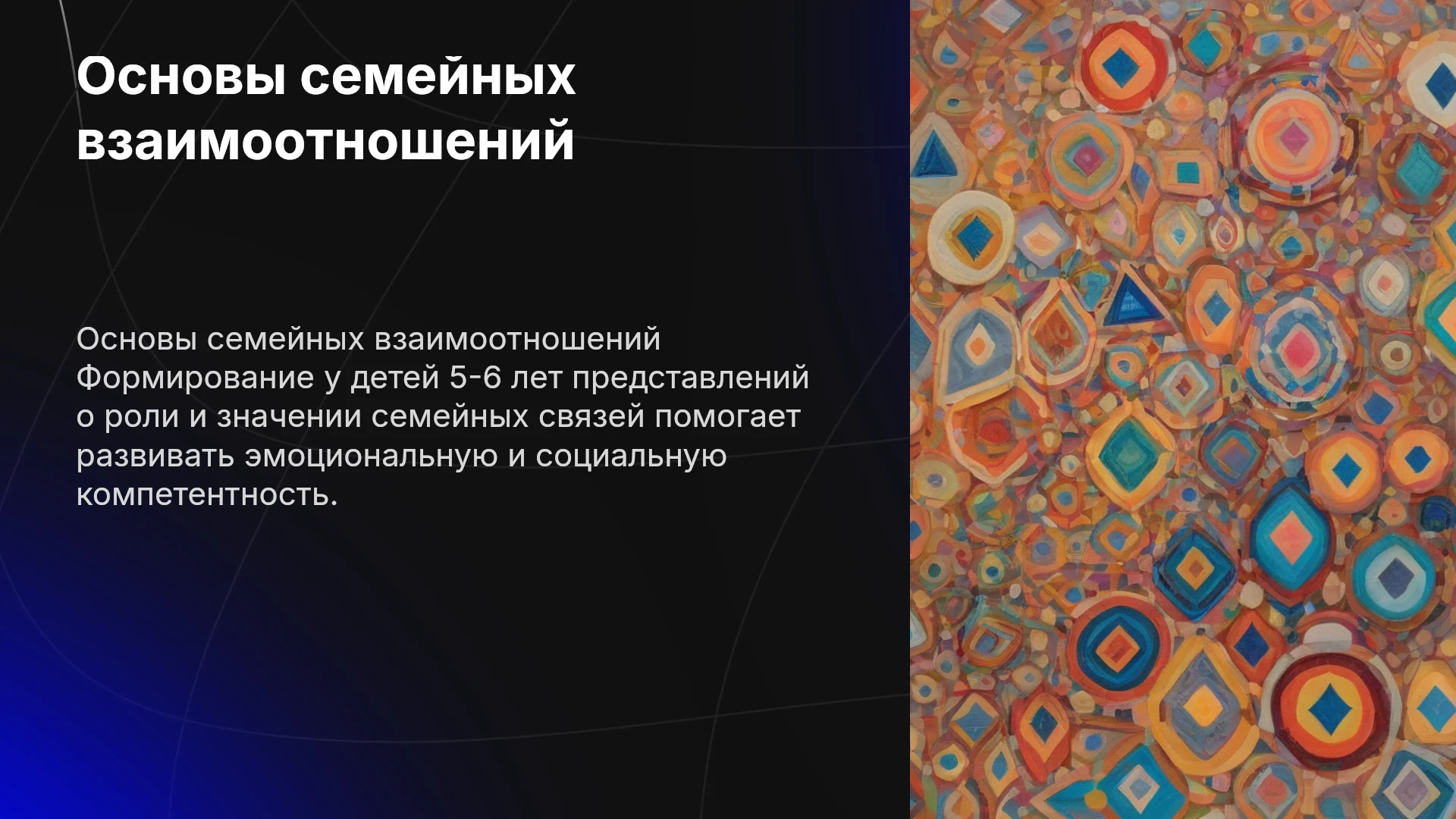 Основы семейных взаимоотношений

Основы семейных взаимоотношений Формирование у детей 5-6 лет представлений о роли и значении семейных связей помогает развивать эмоциональную и социальную компетентность.